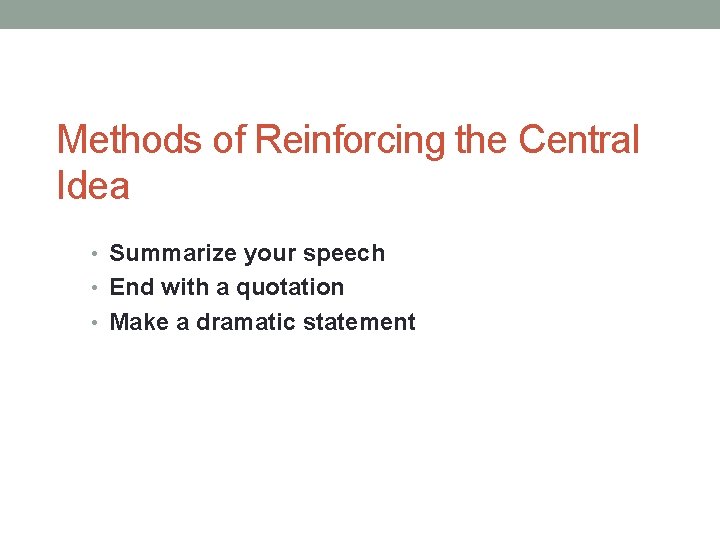 Methods of Reinforcing the Central Idea

• Summarize your speech
• End with a quotation
• Make a dramatic statement